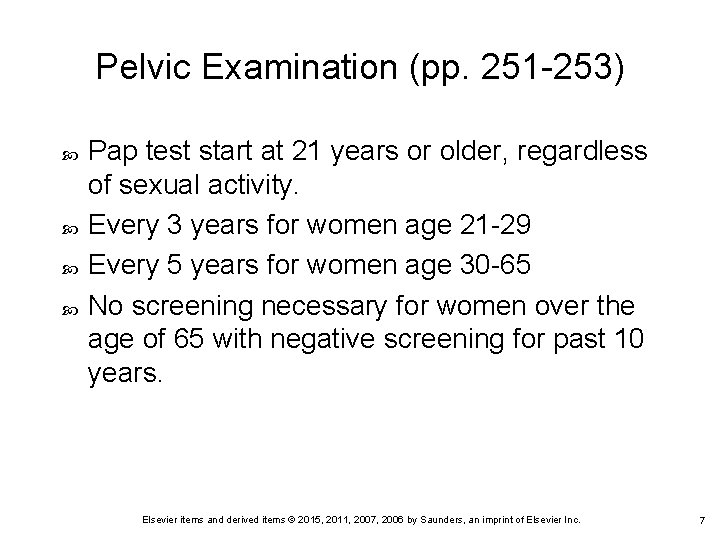 Pelvic Examination (pp. 251-253)

- Pap test start at 21 years or older, regardless of sexual activity.
- Every 3 years for women age 21-29
- Every 5 years for women age 30-65
- No screening necessary for women over the age of 65 with negative screening for past 10 years.

Elsevier items and derived items © 2015, 2011, 2007, 2006 by Saunders, an imprint of Elsevier Inc.

7